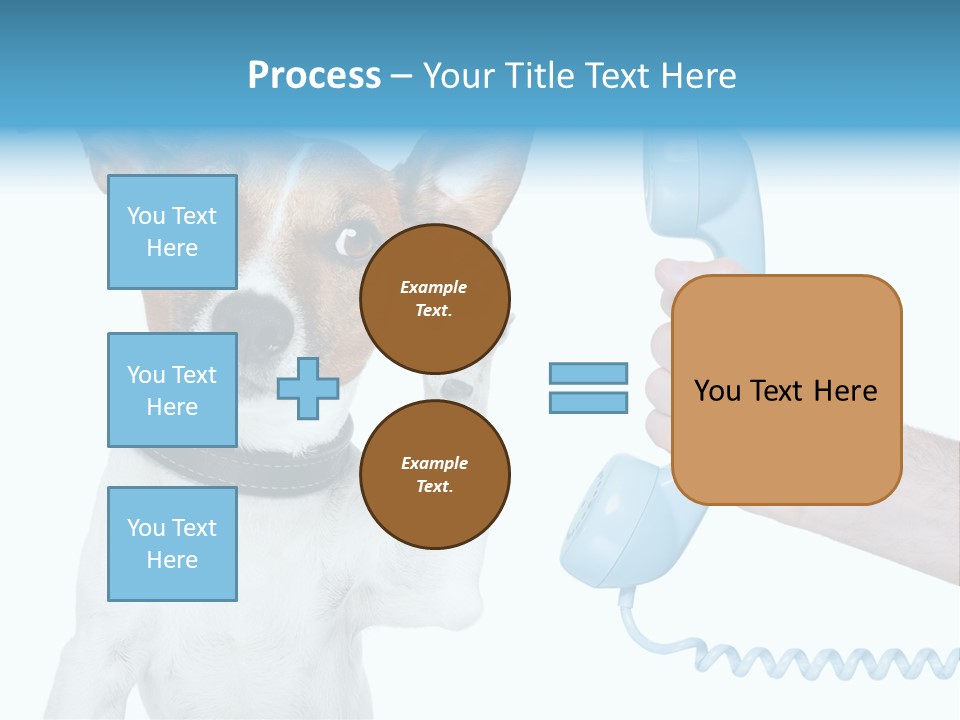 Process – Your Title Text Here

You Text Here

You Text Here

You Text Here

Example Text.

Example Text.

You Text Here